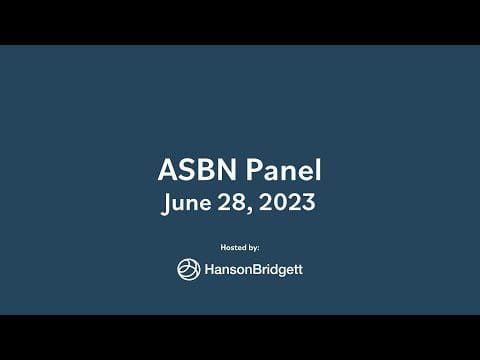 ASBN Panel
June 28, 2023

Hosted by:

HansonBridgett